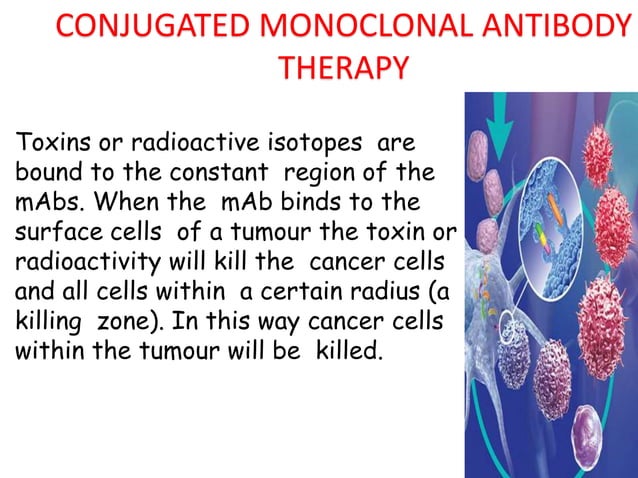 CONJUGATED MONOCLONAL ANTIBODY THERAPY

Toxins or radioactive isotopes are bound to the constant region of the mAbs. When the mAb binds to the surface cells of a tumour the toxin or radioactivity will kill the cancer cells and all cells within a certain radius (a killing zone). In this way cancer cells within the tumour will be killed.